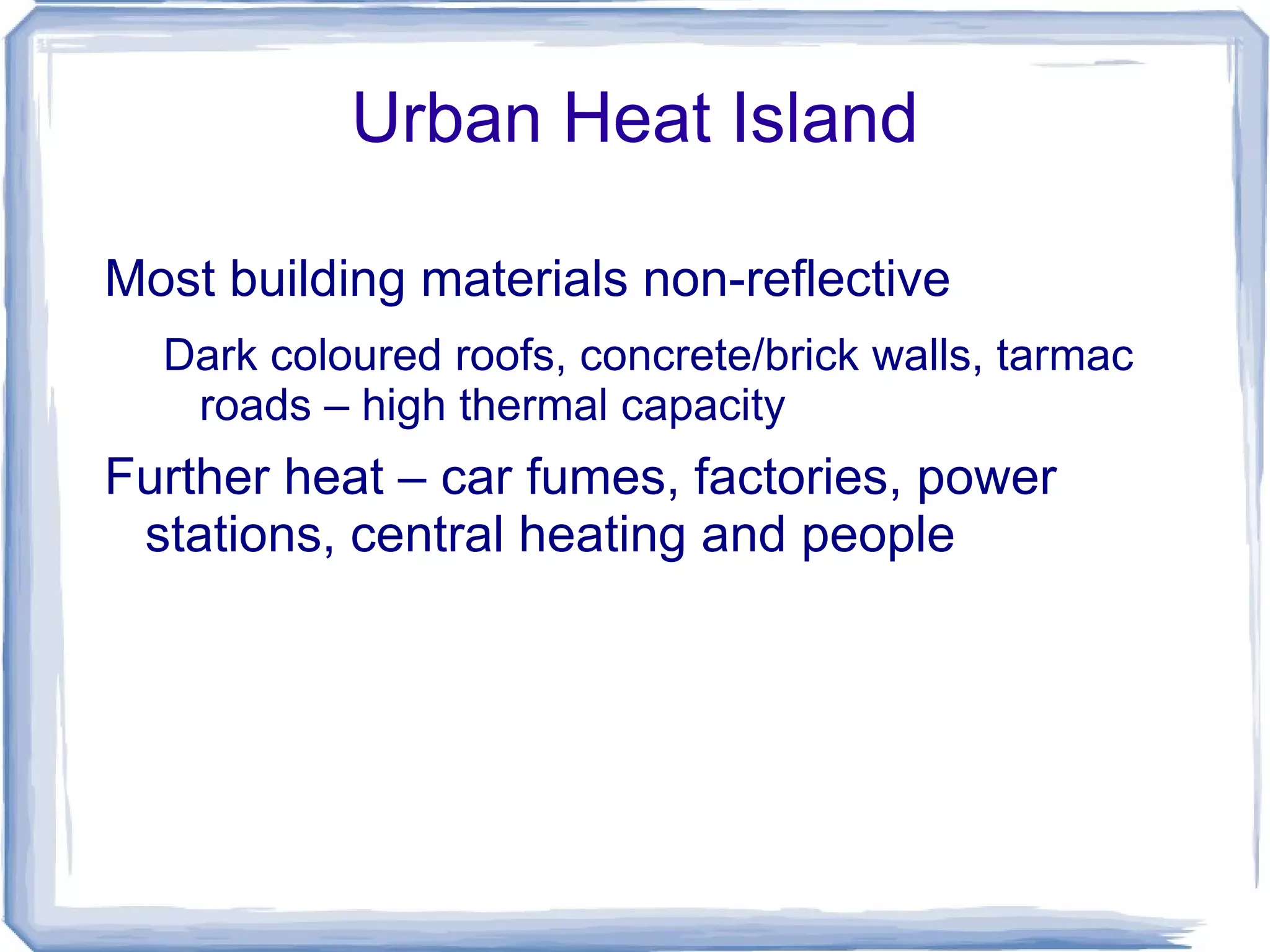 Urban Heat Island

Most building materials non-reflective

Dark coloured roofs, concrete/brick walls, tarmac roads – high thermal capacity

Further heat – car fumes, factories, power stations, central heating and people